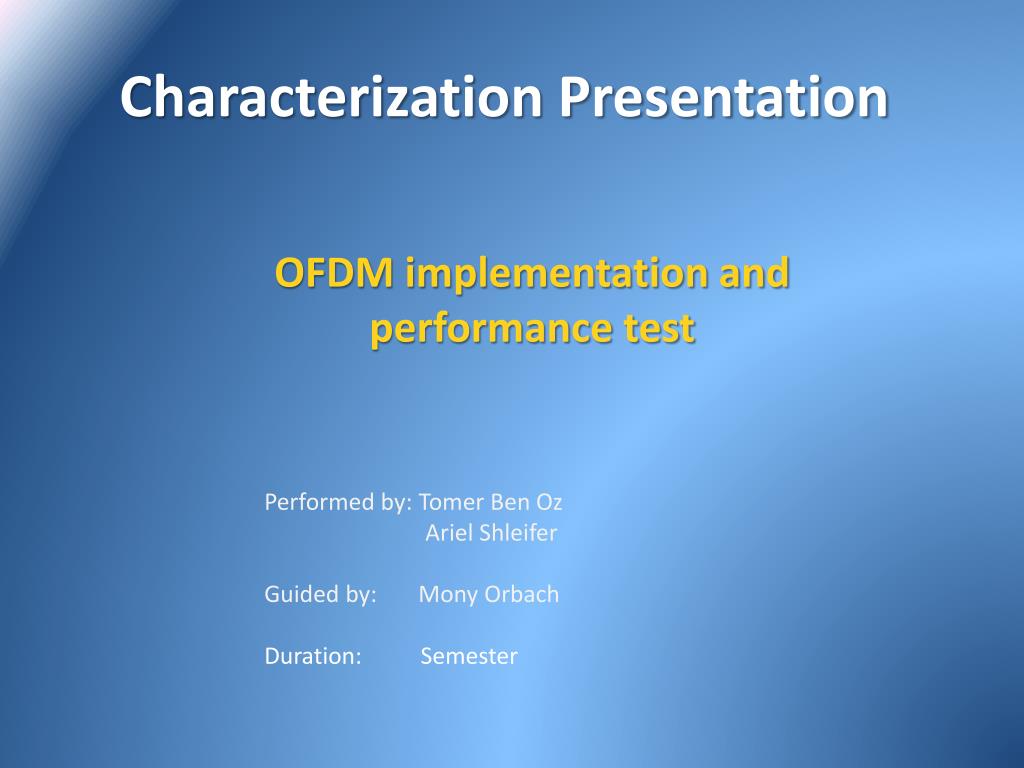 Characterization Presentation

OFDM implementation and performance test

Performed by: Tomer Ben Oz
Ariel Shleifer

Guided by: Mony Orbach

Duration: Semester